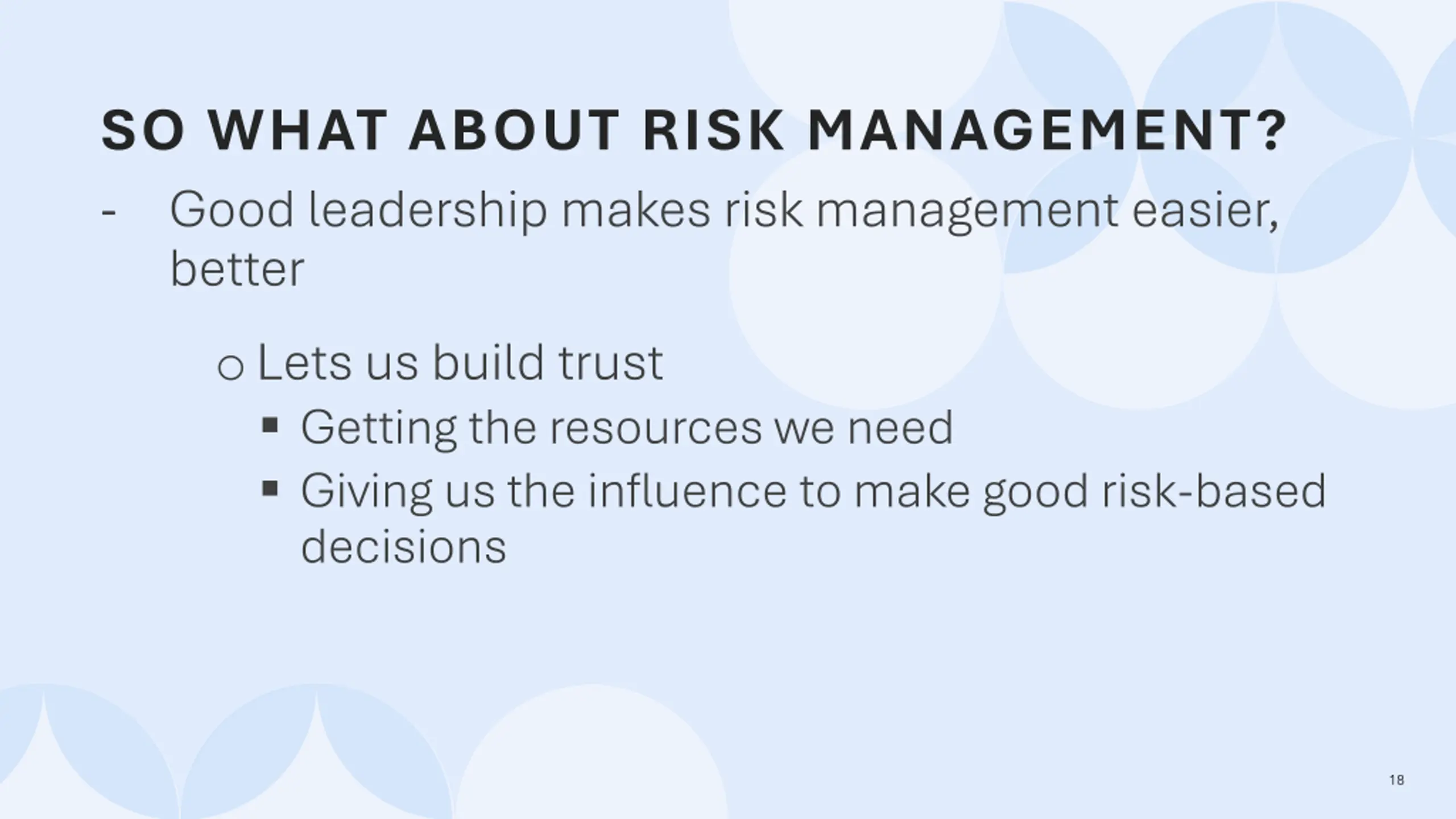 SO WHAT ABOUT RISK MANAGEMENT?

- Good leadership makes risk management easier, better

o Lets us build trust

▪ Getting the resources we need

▪ Giving us the influence to make good risk-based decisions

18